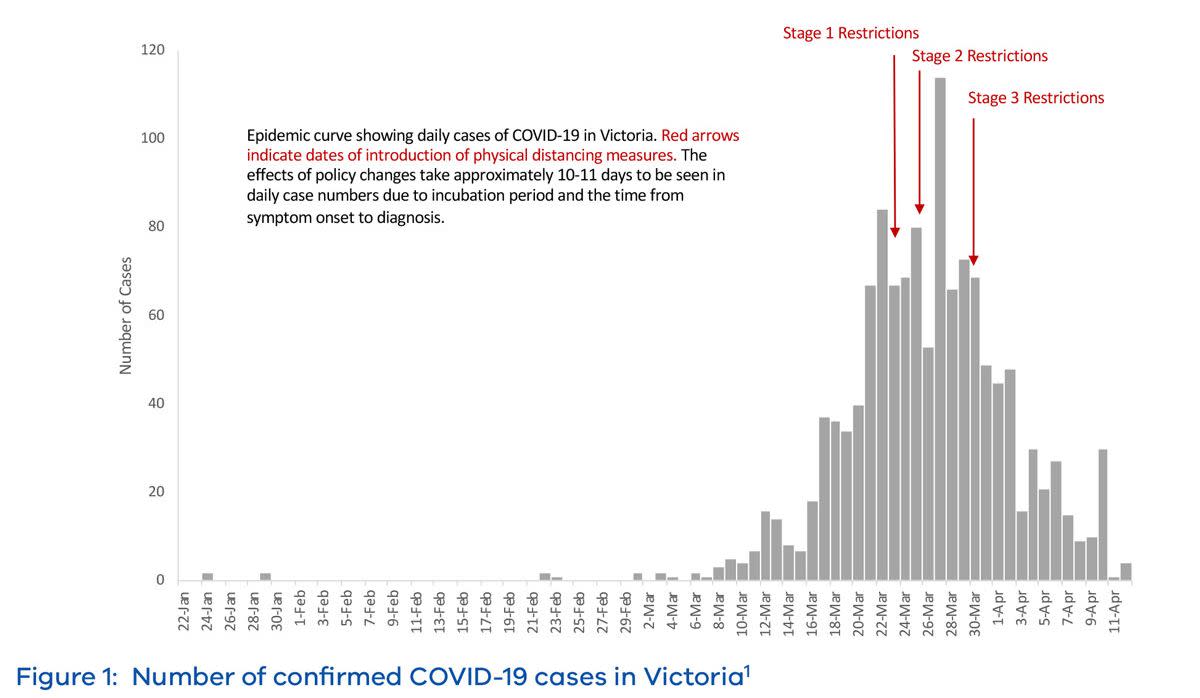 Stage 1 Restrictions
Stage 2 Restrictions
Stage 3 Restrictions

Epidemic curve showing daily cases of COVID-19 in Victoria. Red arrows indicate dates of introduction of physical distancing measures. The effects of policy changes take approximately 10-11 days to be seen in daily case numbers due to incubation period and the time from symptom onset to diagnosis.

Number of Cases

120
100
80
60
40
20
0

22-Jan
24-Jan
26-Jan
28-Jan
30-Jan
1-Feb
3-Feb
5-Feb
7-Feb
9-Feb
11-Feb
13-Feb
15-Feb
17-Feb
19-Feb
21-Feb
23-Feb
25-Feb
27-Feb
29-Feb
2-Mar
4-Mar
6-Mar
8-Mar
10-Mar
12-Mar
14-Mar
16-Mar
18-Mar
20-Mar
22-Mar
24-Mar
26-Mar
28-Mar
30-Mar
1-Apr
3-Apr
5-Apr
7-Apr
9-Apr
11-Apr

Figure 1: Number of confirmed COVID-19 cases in Victoria$^1$